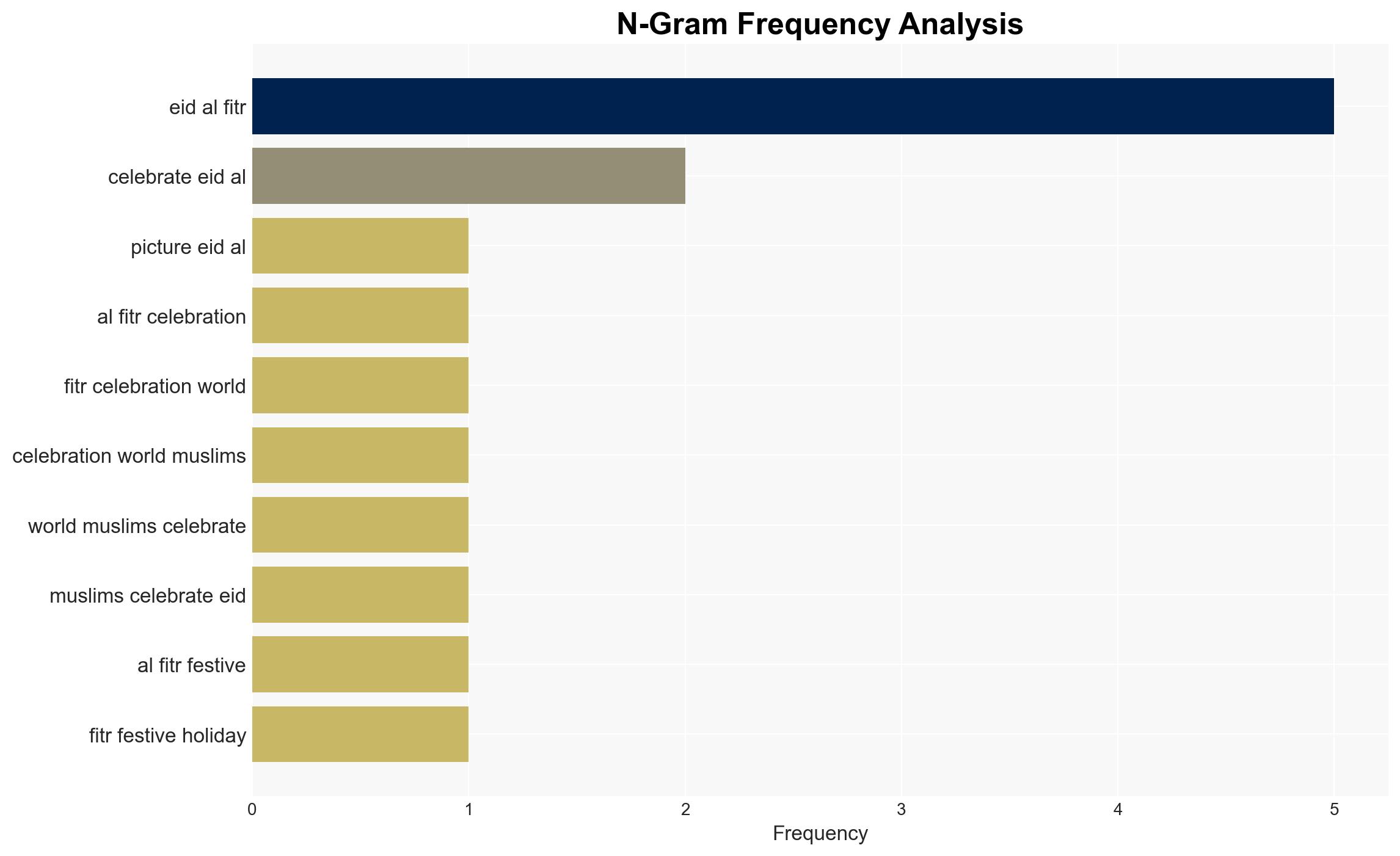 N-Gram Frequency Analysis

eid al fitr
celebrate eid al
picture eid al
al fitr celebration
fitr celebration world
celebration world muslims
world muslims celebrate
muslims celebrate eid
al fitr festive
fitr festive holiday

0
1
2
3
4
5
Frequency